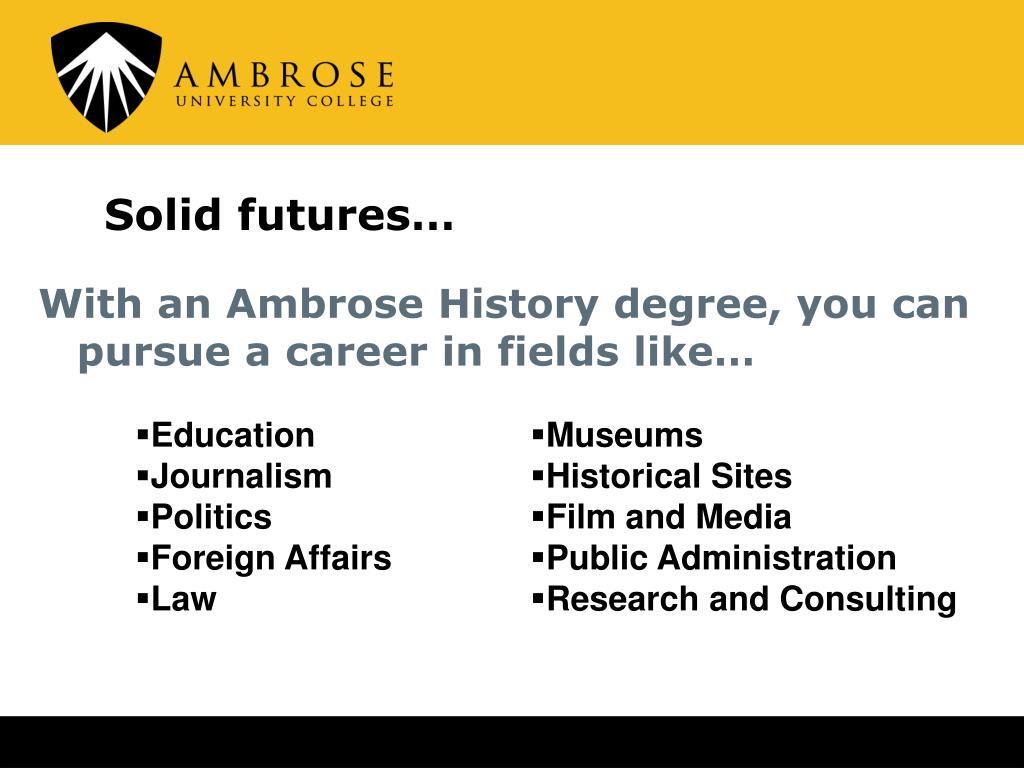 AMBROSE
UNIVERSITY COLLEGE

Solid futures…

With an Ambrose History degree, you can pursue a career in fields like…

▪Education
▪Journalism
▪Politics
▪Foreign Affairs
▪Law

▪Museums
▪Historical Sites
▪Film and Media
▪Public Administration
▪Research and Consulting